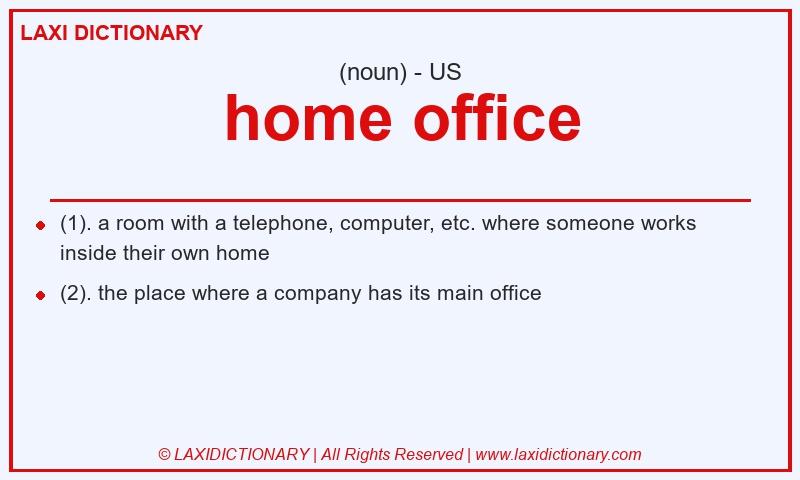 LAXI DICTIONARY

(noun) - US

home office

- (1). a room with a telephone, computer, etc. where someone works inside their own home
- (2). the place where a company has its main office

© LAXIDICTIONARY | All Rights Reserved | www.laxidictionary.com